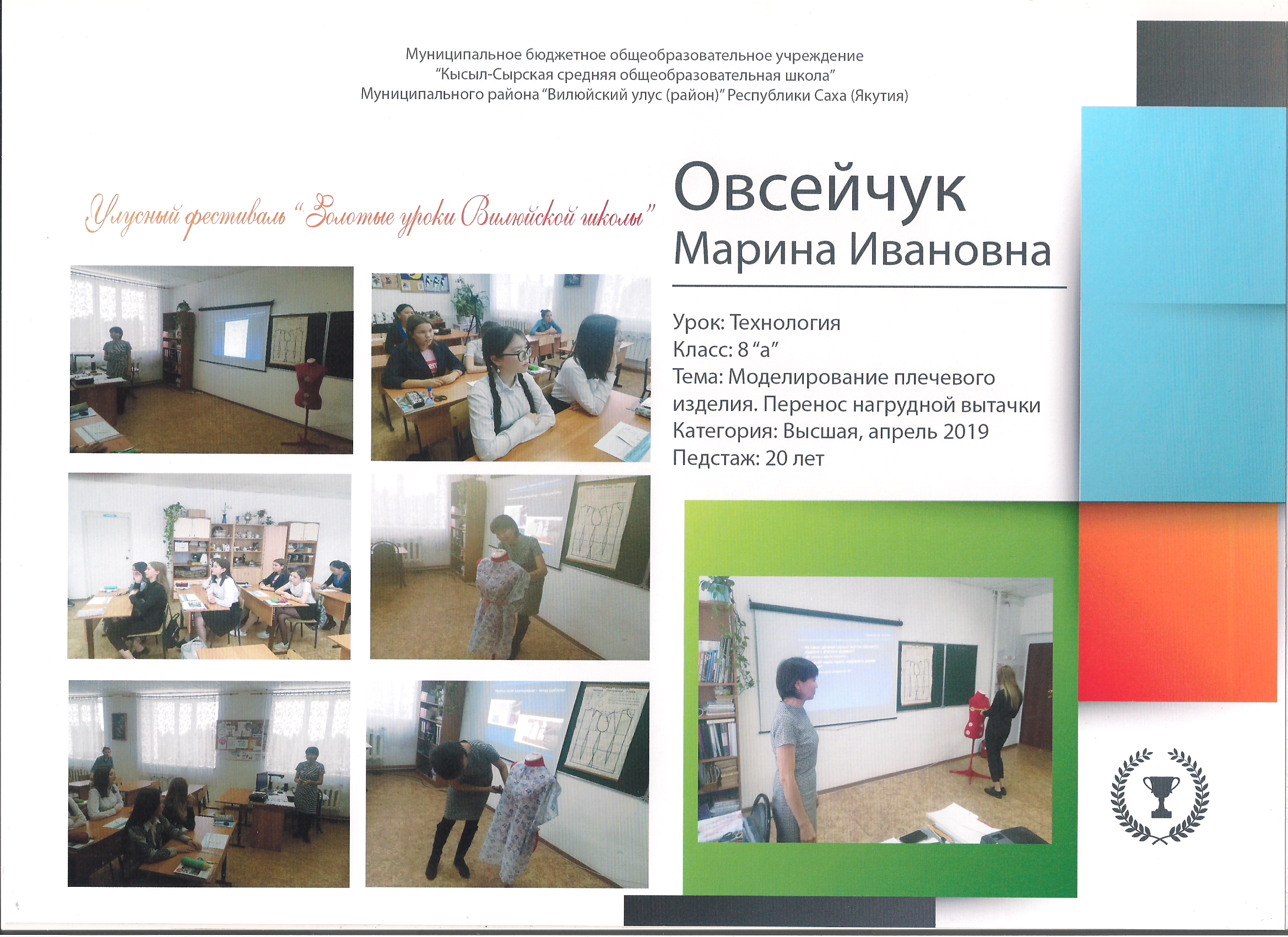 Муниципальное бюджетное общеобразовательное учреждение
"Кысыл-Сырская средняя общеобразовательная школа"
Муниципального района "Вилюйский улус (район)" Республики Саха (Якутия)

Улусный фестиваль "Золотые уроки Вилюйской школы"

Овсейчук
Марина Ивановна

Урок: Технология
Класс: 8 "а"
Тема: Моделирование плечевого изделия. Перенос нагрудной вытачки
Категория: Высшая, апрель 2019
Педстаж: 20 лет